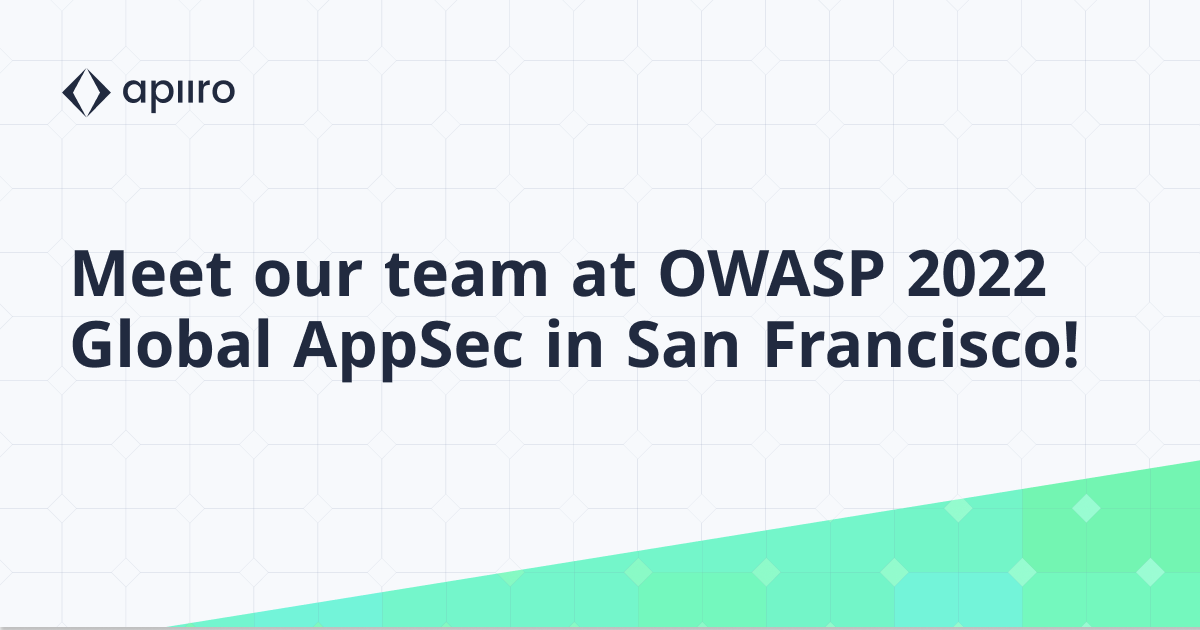 apiiro

Meet our team at OWASP 2022 Global AppSec in San Francisco!